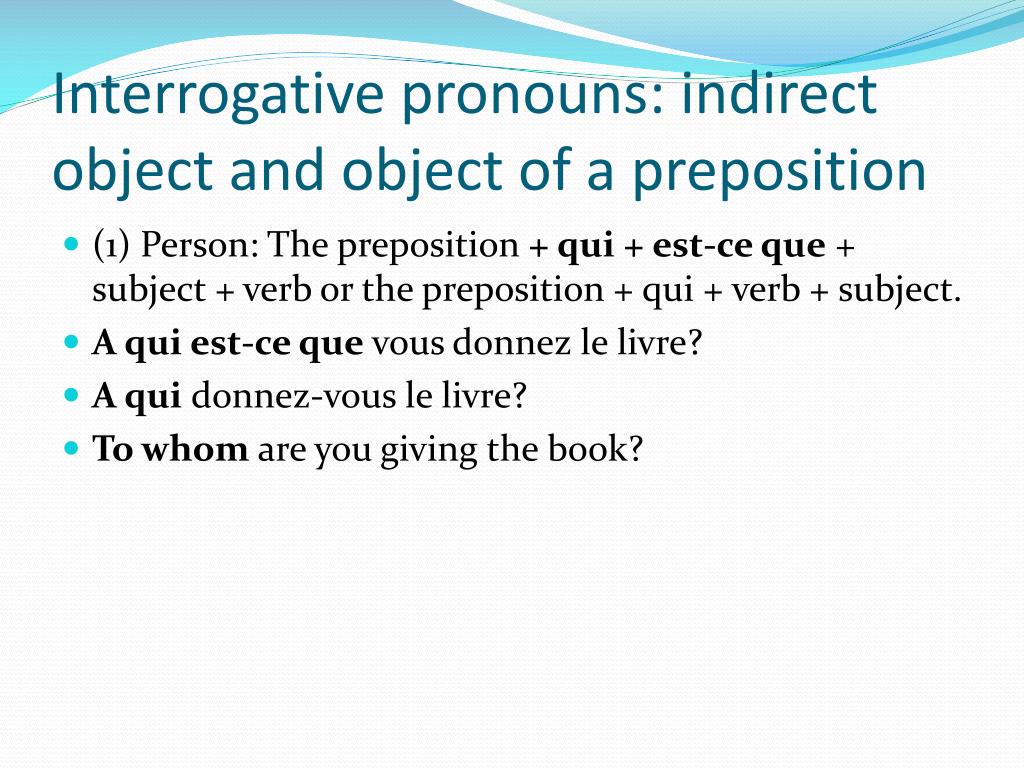 Interrogative pronouns: indirect object and object of a preposition

(1) Person: The preposition + qui + est-ce que + subject + verb or the preposition + qui + verb + subject.

A qui est-ce que vous donnez le livre?

A qui donnez-vous le livre?

To whom are you giving the book?